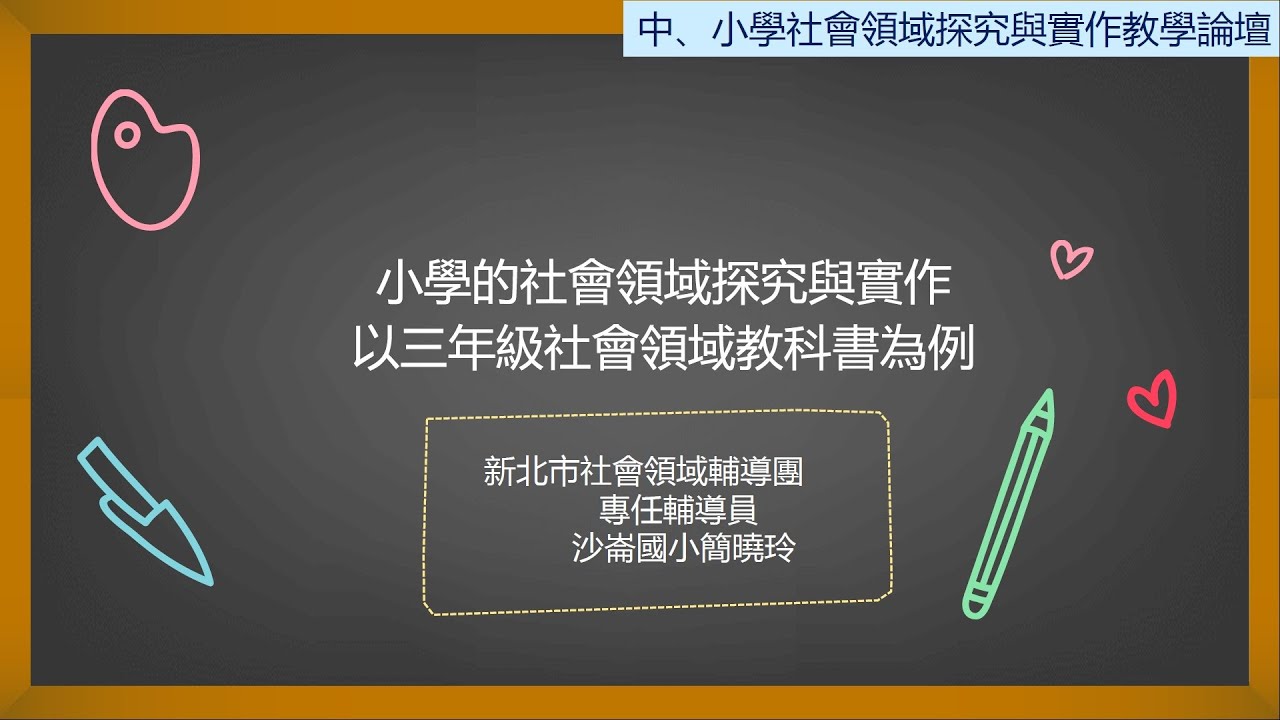 中、小學社會領域探究與實作教學論壇

小學的社會領域探究與實作
以三年級社會領域教科書為例

新北市社會領域輔導團
專任輔導員
沙崙國小簡曉玲